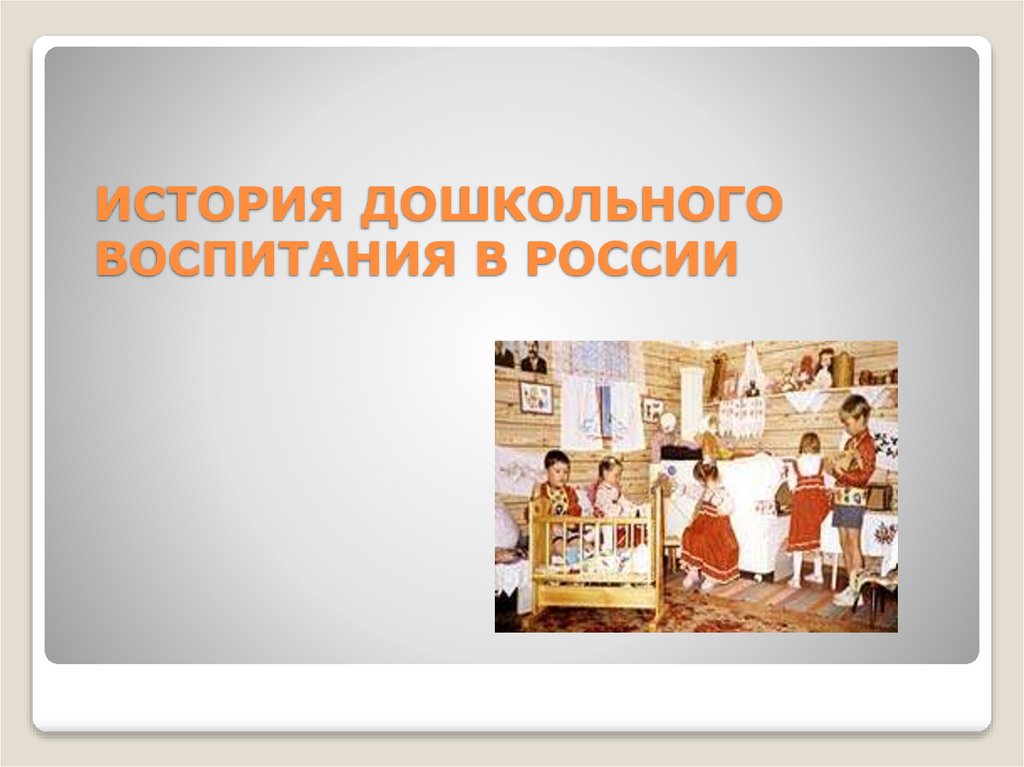 ИСТОРИЯ ДОШКОЛЬНОГО ВОСПИТАНИЯ В РОССИИ